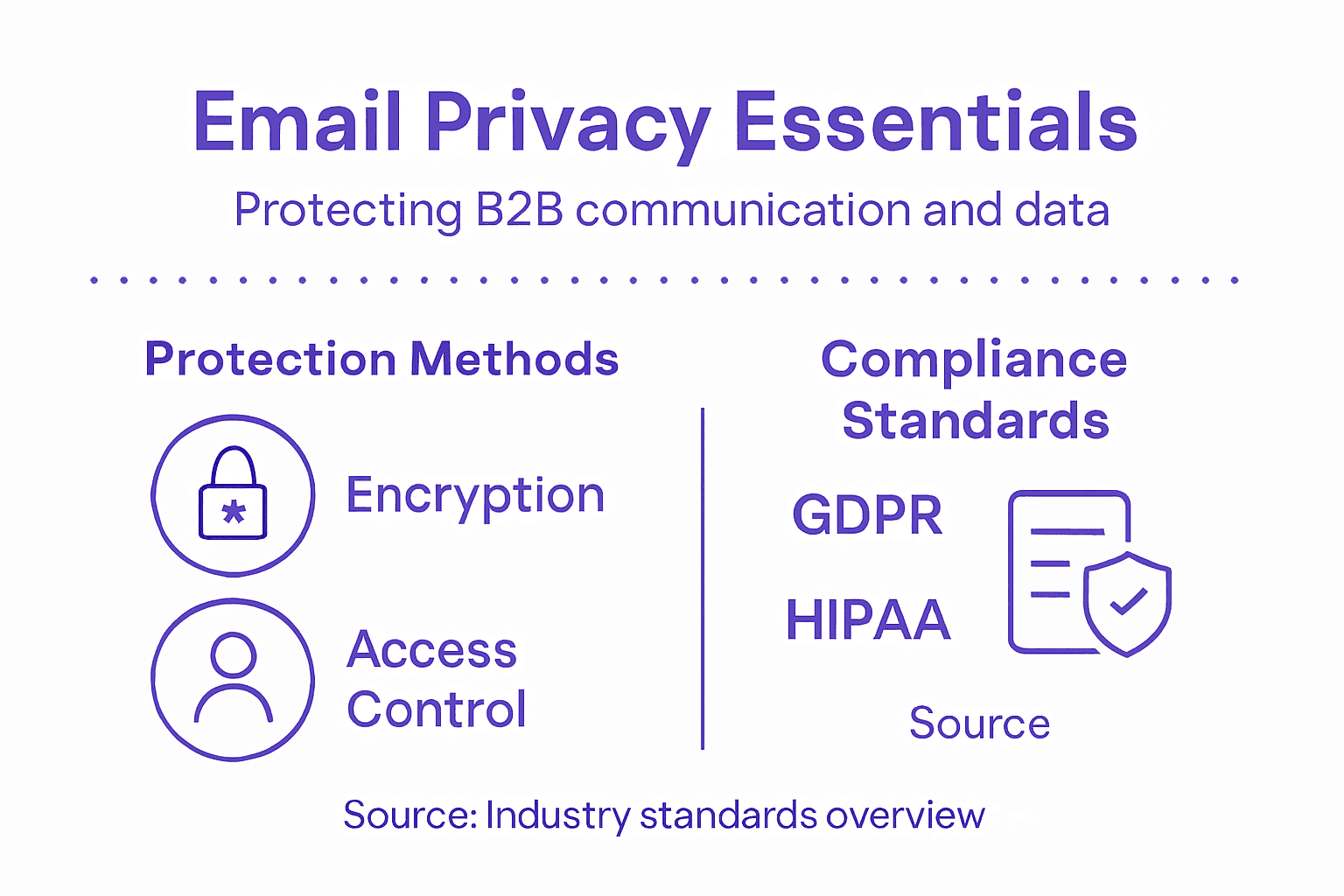 Email Privacy Essentials

Protecting B2B communication and data

Protection Methods

Encryption

Access Control

Compliance Standards

GDPR

HIPAA

Source

Source: Industry standards overview